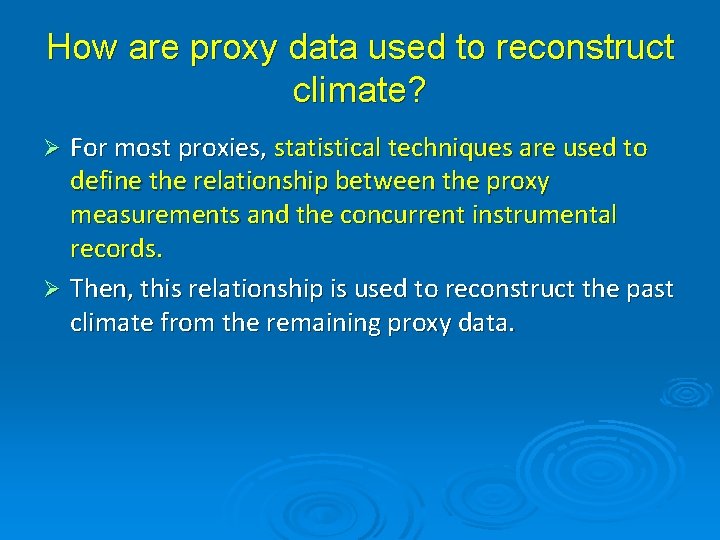 How are proxy data used to reconstruct climate?

➢ For most proxies, statistical techniques are used to define the relationship between the proxy measurements and the concurrent instrumental records.

➢ Then, this relationship is used to reconstruct the past climate from the remaining proxy data.